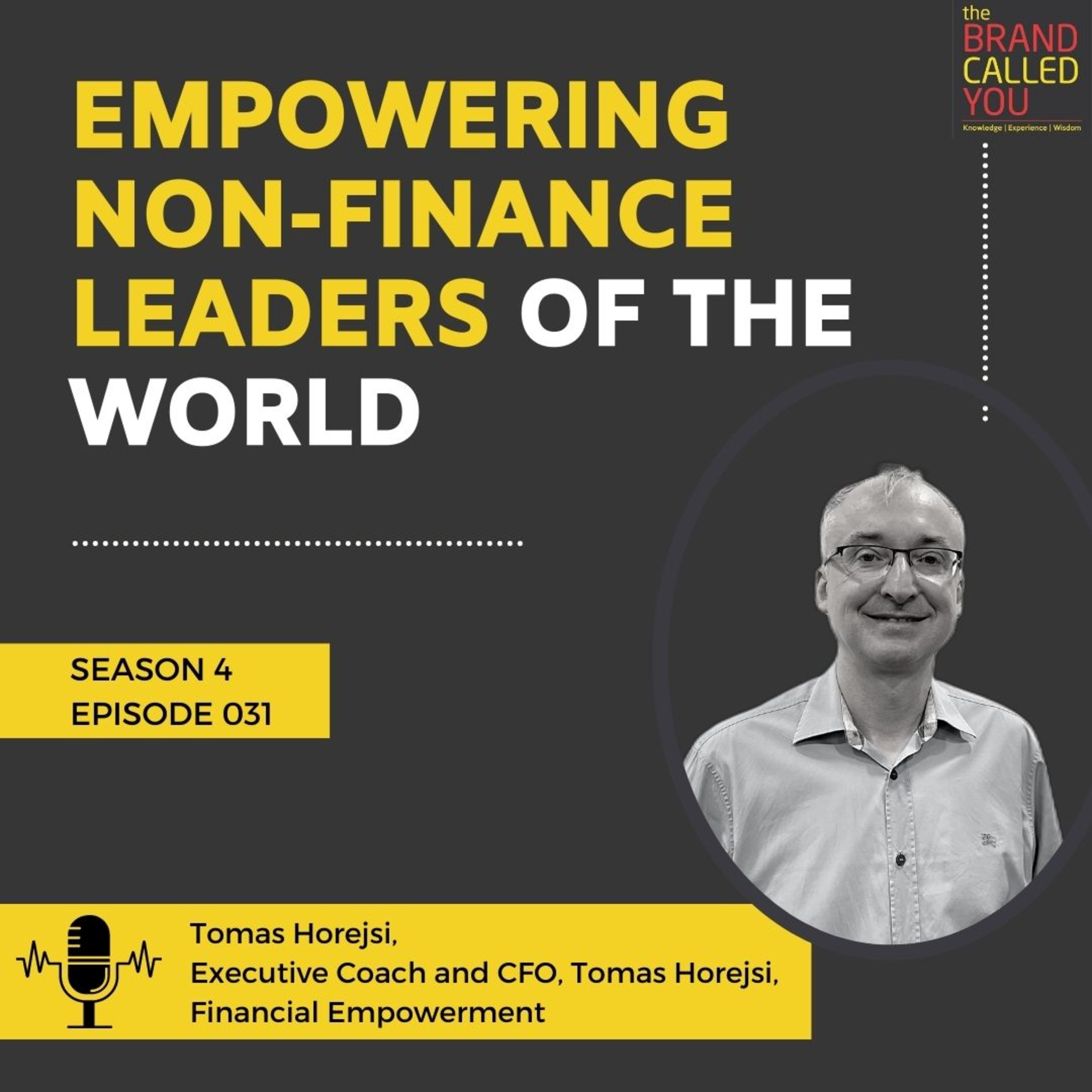 the BRAND CALLED YOU
Knowledge | Experience | Wisdom

EMPOWERING NON-FINANCE LEADERS OF THE WORLD

SEASON 4
EPISODE 031

Tomas Horejsi,
Executive Coach and CFO, Tomas Horejsi, Financial Empowerment